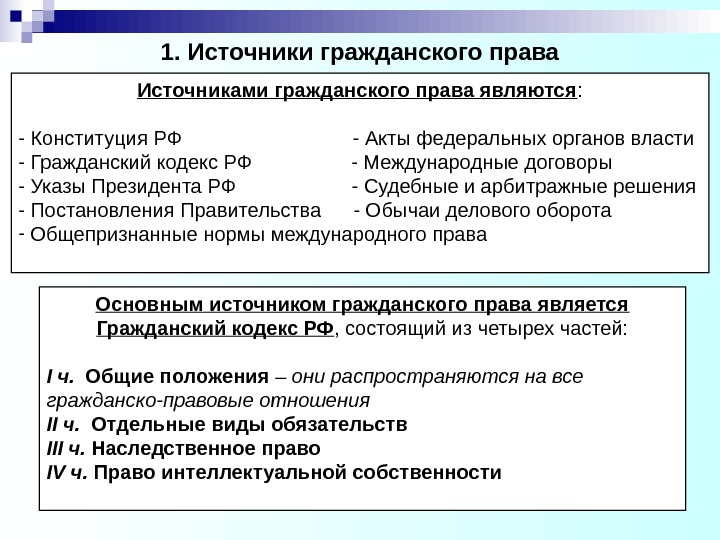 1. Источники гражданского права

Источниками гражданского права являются:

- Конституция РФ
- Гражданский кодекс РФ
- Указы Президента РФ
- Постановления Правительства
- Общепризнанные нормы международного права

- Акты федеральных органов власти
- Международные договоры
- Судебные и арбитражные решения
- Обычаи делового оборота

Основным источником гражданского права является Гражданский кодекс РФ, состоящий из четырех частей:

I ч. Общие положения – они распространяются на все гражданско-правовые отношения
II ч. Отдельные виды обязательств
III ч. Наследственное право
IV ч. Право интеллектуальной собственности